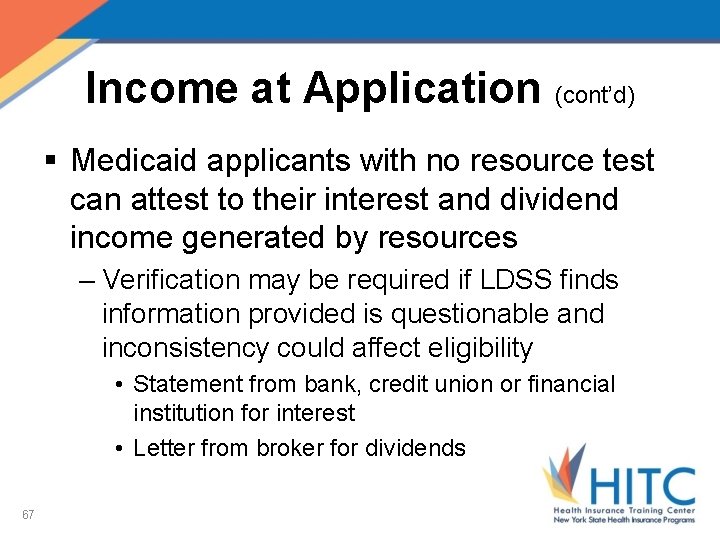 Income at Application (cont'd)

▪ Medicaid applicants with no resource test can attest to their interest and dividend income generated by resources

– Verification may be required if LDSS finds information provided is questionable and inconsistency could affect eligibility

• Statement from bank, credit union or financial institution for interest

• Letter from broker for dividends

67

HITC
Health Insurance Training Center
New York State Health Insurance Programs